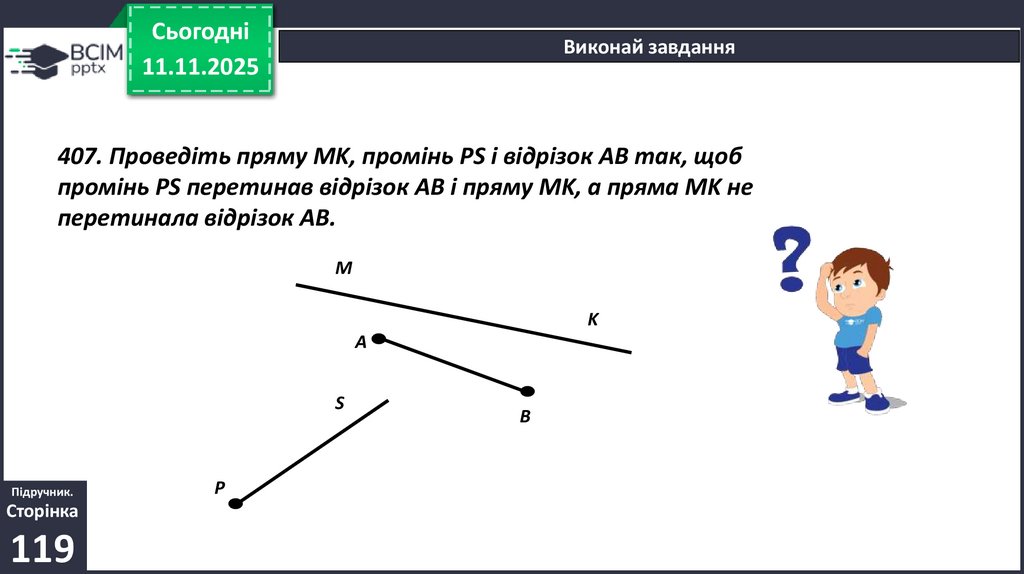 ВСІМ pptx

Сьогодні
11.11.2025

Виконай завдання

407. Проведіть пряму МК, промінь PS і відрізок АВ так, щоб промінь PS перетинав відрізок АВ і пряму МК, а пряма МК не перетинала відрізок АВ.

M

K

A

B

S

P

Підручник.
Сторінка
119